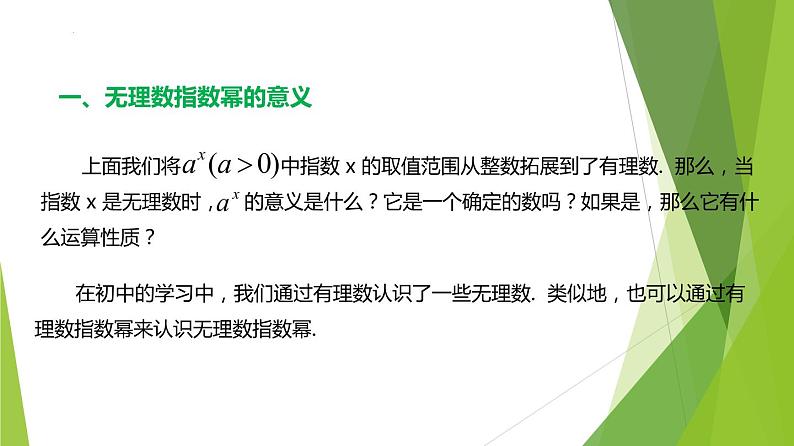 一、无理数指数幂的意义

上面我们将$a^x(a>0)$中指数 x 的取值范围从整数拓展到了有理数. 那么，当指数 x 是无理数时，$a^x$ 的意义是什么？它是一个确定的数吗？如果是，那么它有什么运算性质？

在初中的学习中，我们通过有理数认识了一些无理数. 类似地，也可以通过有理数指数幂来认识无理数指数幂.